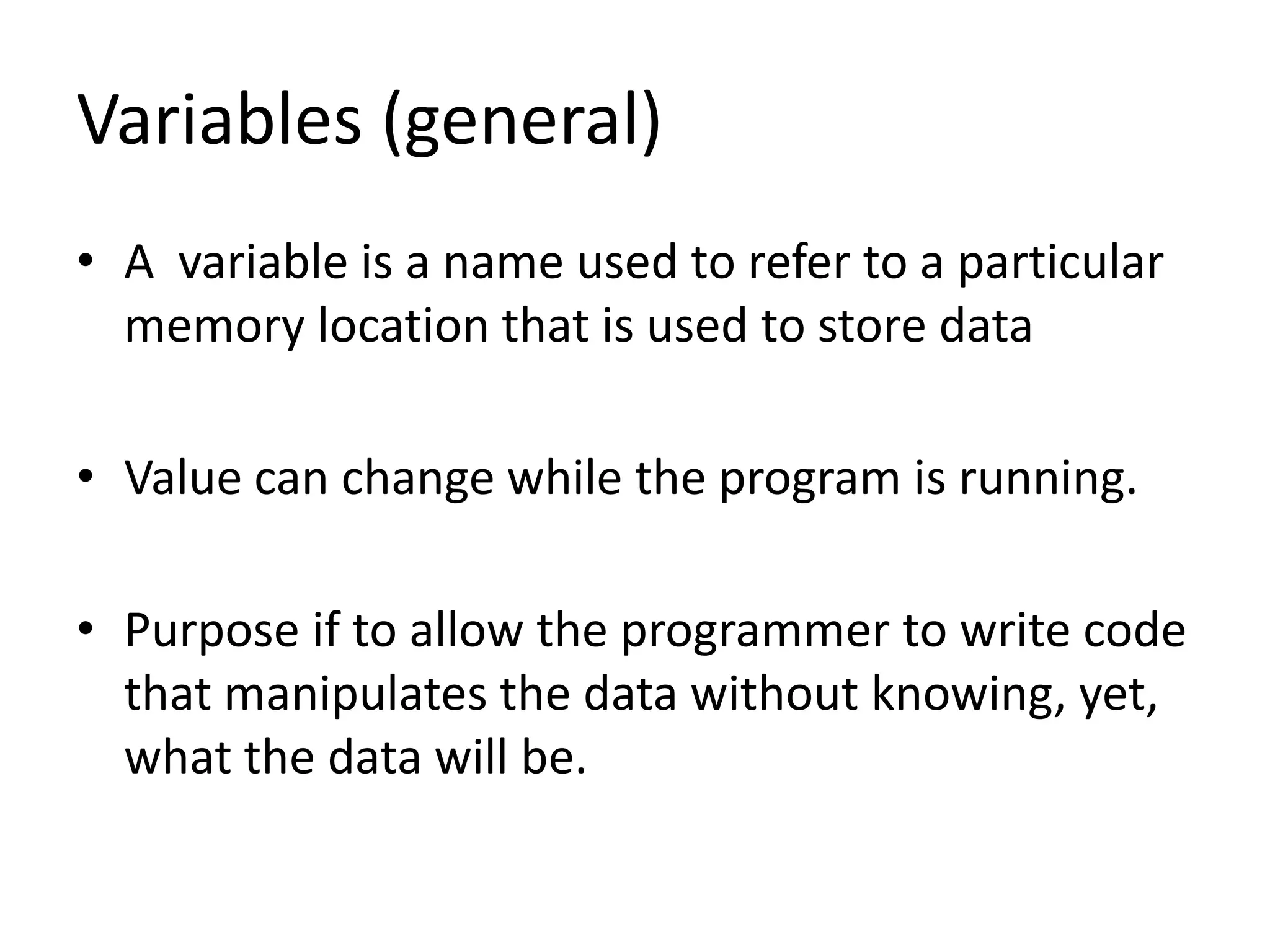 Variables (general)

• A variable is a name used to refer to a particular memory location that is used to store data

• Value can change while the program is running.

• Purpose if to allow the programmer to write code that manipulates the data without knowing, yet, what the data will be.